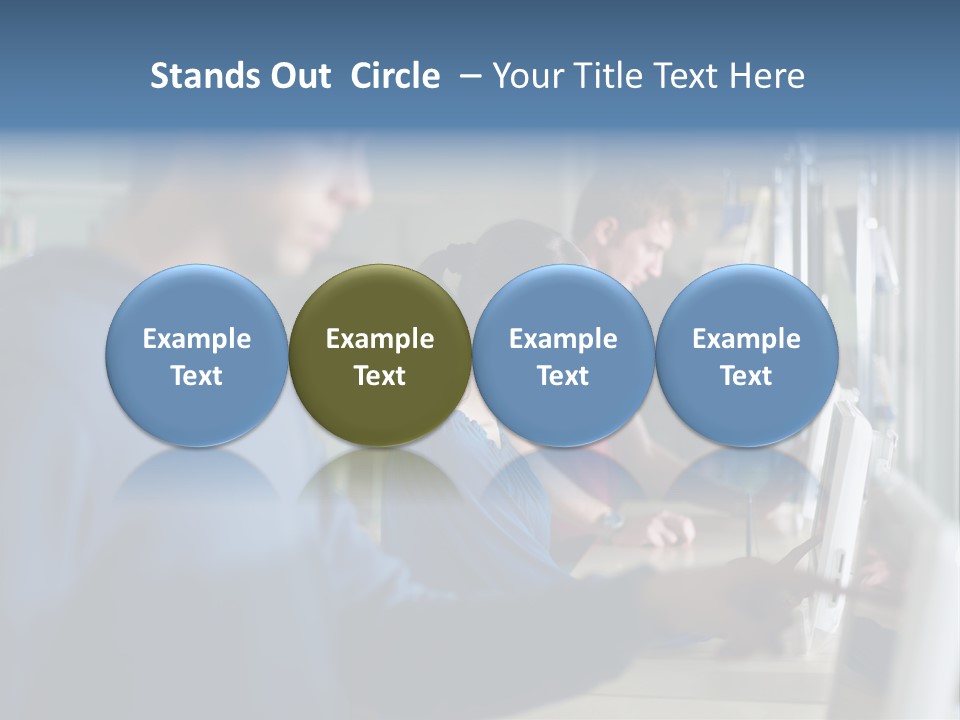 Stands Out Circle – Your Title Text Here

Example Text

Example Text

Example Text

Example Text